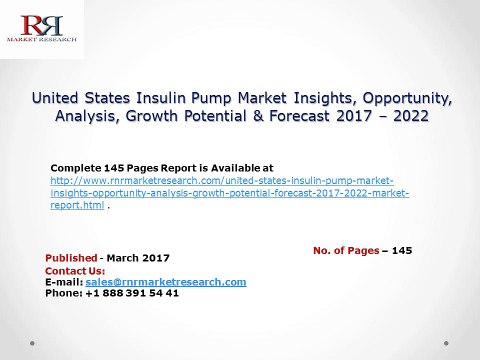 RR
MARKET RESEARCH

United States Insulin Pump Market Insights, Opportunity, Analysis, Growth Potential & Forecast 2017 – 2022

Complete 145 Pages Report is Available at http://www.rnrmarketresearch.com/united-states-insulin-pump-market-insights-opportunity-analysis-growth-potential-forecast-2017-2022-market-report.html .

No. of Pages – 145

Published - March 2017
Contact Us:
E-mail: sales@rnrmarketresearch.com
Phone: +1 888 391 54 41